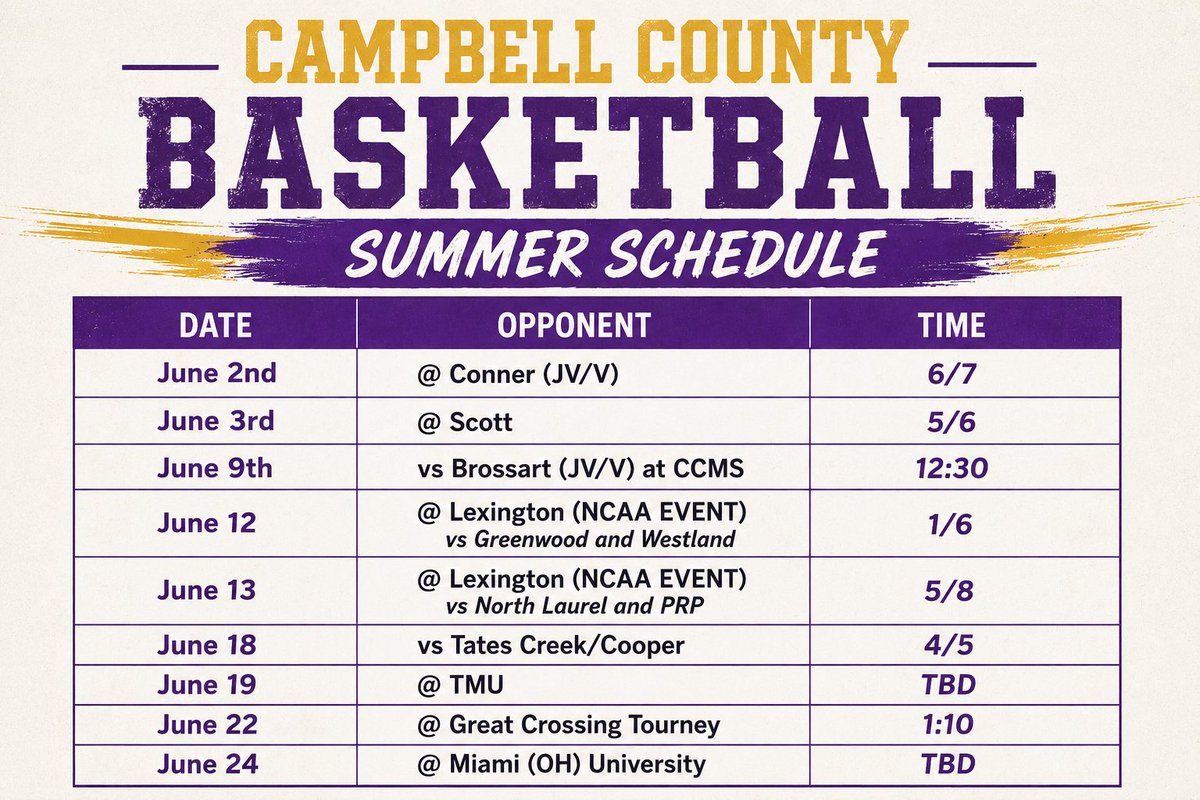 CAMPBELL COUNTY
BASKETBALL
SUMMER SCHEDULE

| DATE | OPPONENT | TIME |
|---|---|---|
| June 2nd | @ Conner (JV/V) | 6/7 |
| June 3rd | @ Scott | 5/6 |
| June 9th | vs Brossart (JV/V) at CCMS | 12:30 |
| June 12 | @ Lexington (NCAA EVENT) vs Greenwood and Westland | 1/6 |
| June 13 | @ Lexington (NCAA EVENT) vs North Laurel and PRP | 5/8 |
| June 18 | vs Tates Creek/Cooper | 4/5 |
| June 19 | @ TMU | TBD |
| June 22 | @ Great Crossing Tourney | 1:10 |
| June 24 | @ Miami (OH) University | TBD |